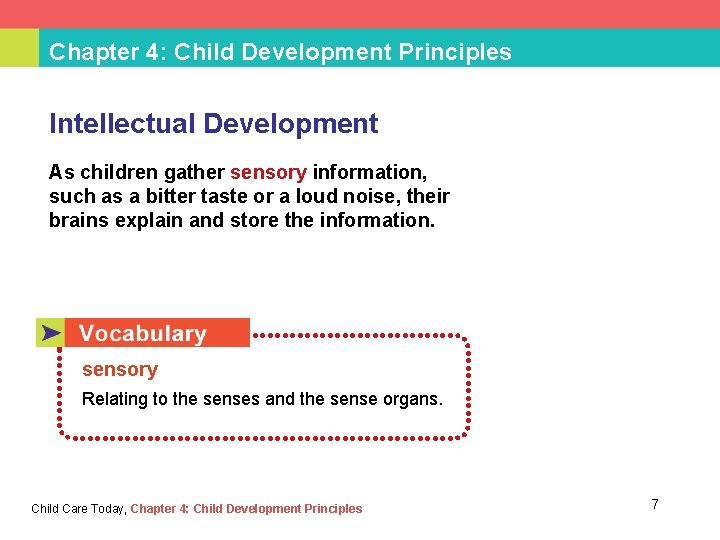 Chapter 4: Child Development Principles

Intellectual Development

As children gather sensory information, such as a bitter taste or a loud noise, their brains explain and store the information.

Vocabulary

sensory

Relating to the senses and the sense organs.

Child Care Today, Chapter 4: Child Development Principles

7